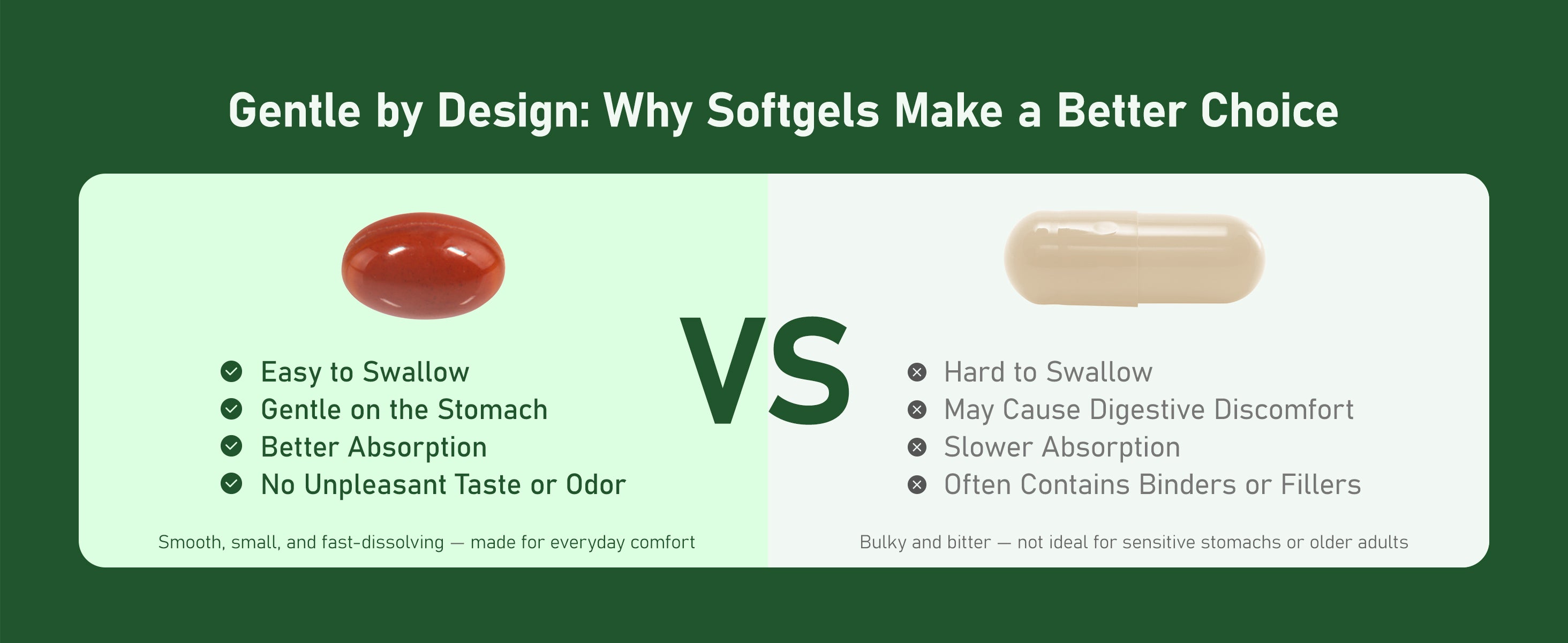 Gentle by Design: Why Softgels Make a Better Choice

Easy to Swallow
Gentle on the Stomach
Better Absorption
No Unpleasant Taste or Odor

Smooth, small, and fast-dissolving — made for everyday comfort

VS

Hard to Swallow
May Cause Digestive Discomfort
Slower Absorption
Often Contains Binders or Fillers

Bulky and bitter — not ideal for sensitive stomachs or older adults